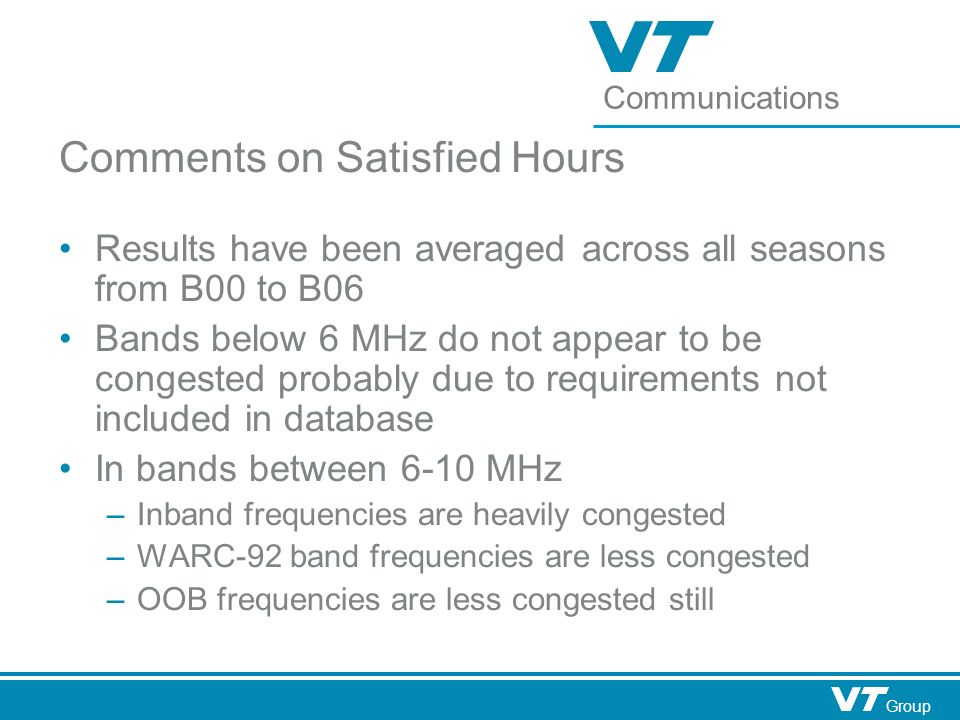 VT
Communications

Comments on Satisfied Hours

• Results have been averaged across all seasons from B00 to B06
• Bands below 6 MHz do not appear to be congested probably due to requirements not included in database
• In bands between 6-10 MHz
– Inband frequencies are heavily congested
– WARC-92 band frequencies are less congested
– OOB frequencies are less congested still

VT Group